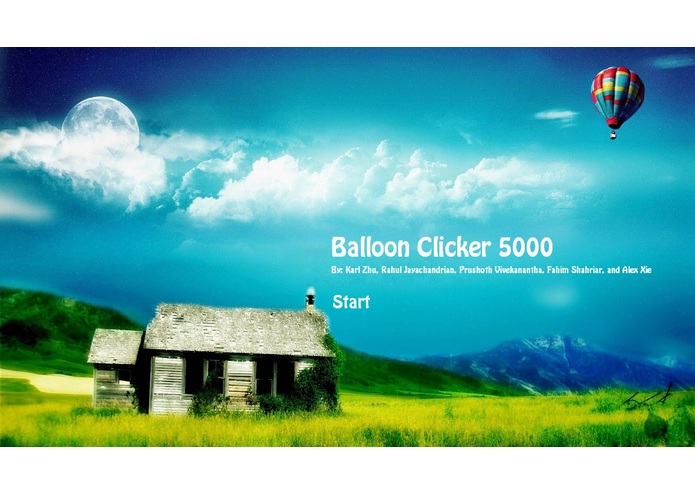 Balloon Clicker 5000

By: Karl Zhu, Rahul Jayachandrian, Prushoth Vivekanantha, Fahim Shahriar, and Alex Xie

Start